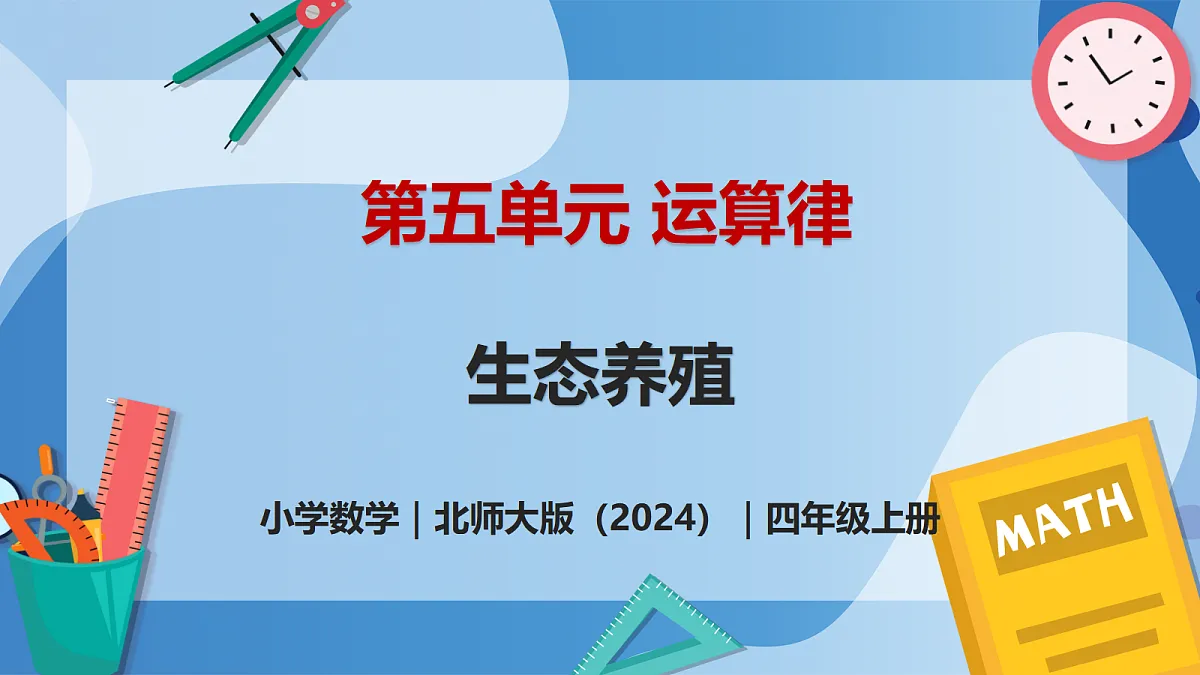 第五单元 运算律

生态养殖

小学数学｜北师大版（2024）｜四年级上册

MATH